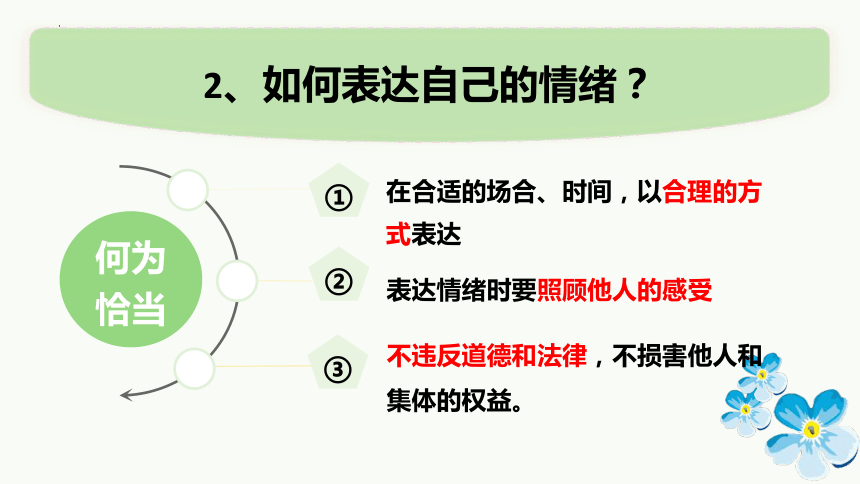 2、如何表达自己的情绪？

何为恰当

①
在合适的场合、时间，以合理的方式表达

②
表达情绪时要照顾他人的感受

③
不违反道德和法律，不损害他人和集体的权益。